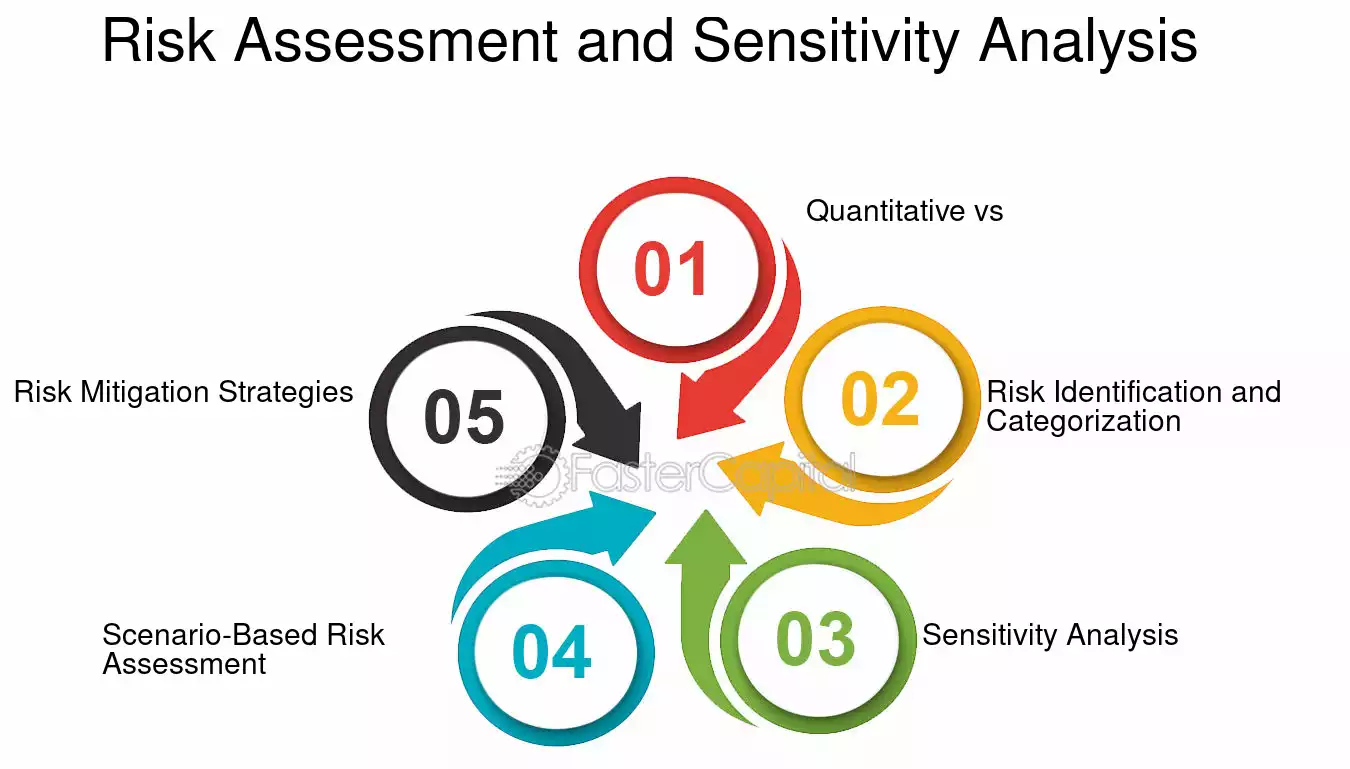 Risk Assessment and Sensitivity Analysis

01

Quantitative vs

02

Risk Identification and Categorization

03

Sensitivity Analysis

04

Scenario-Based Risk Assessment

05

Risk Mitigation Strategies

FasterCapital